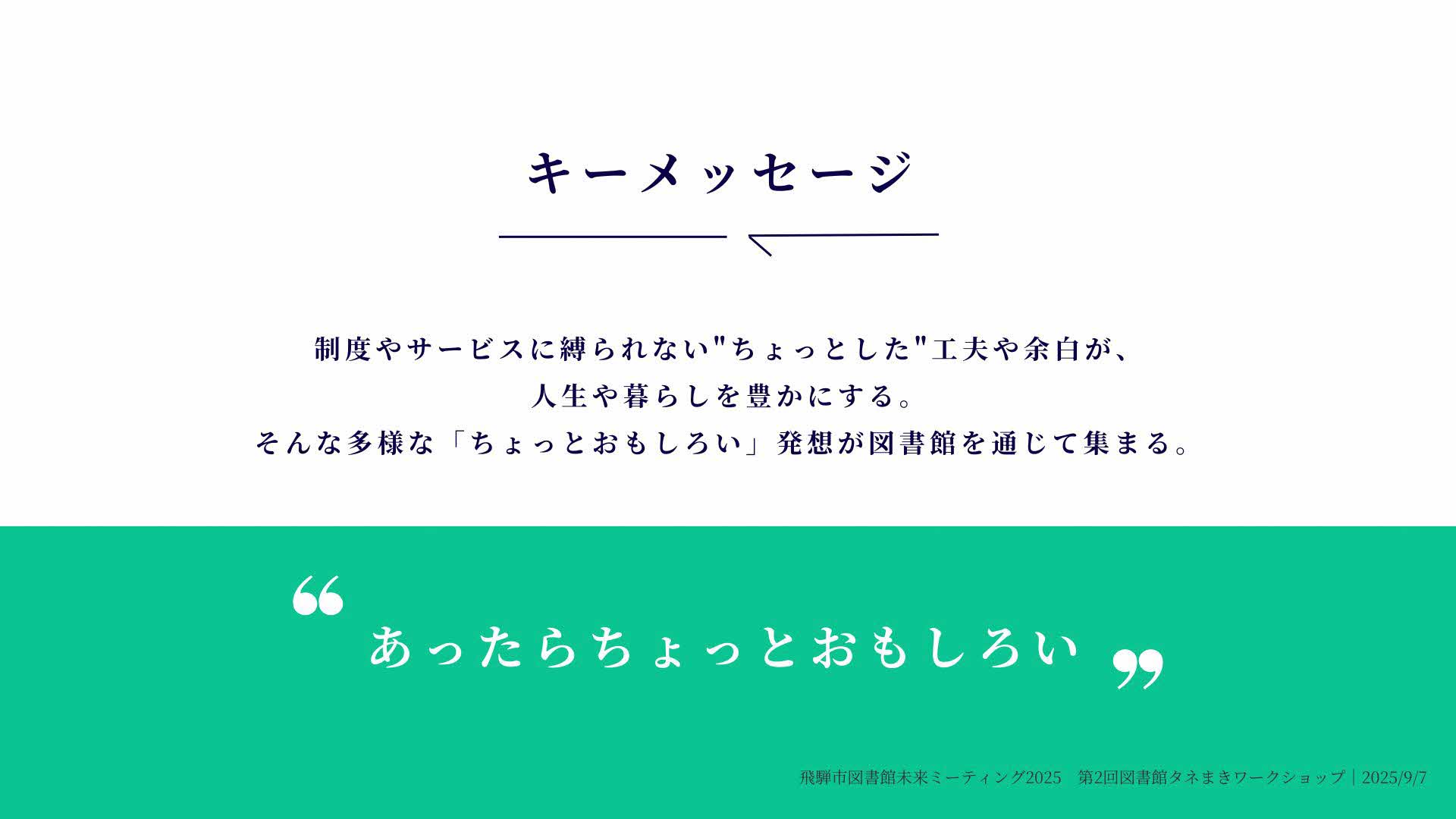 キーメッセージ

制度やサービスに縛られない"ちょっとした"工夫や余白が、
人生や暮らしを豊かにする。
そんな多様な「ちょっとおもしろい」発想が図書館を通じて集まる。

“あったらちょっとおもしろい”

飛騨市図書館未来ミーティング2025　第2回図書館タネまきワークショップ｜2025/9/7